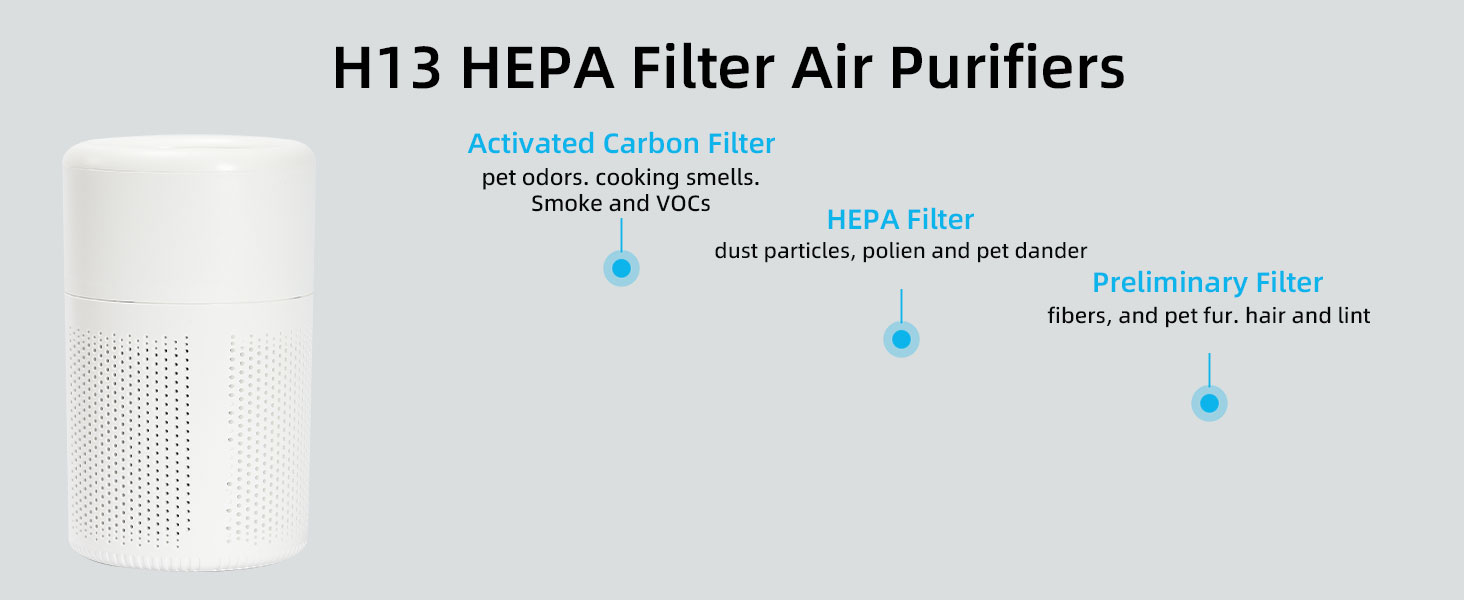 H13 HEPA Filter Air Purifiers

Activated Carbon Filter
pet odors. cooking smells. Smoke and VOCs

HEPA Filter
dust particles, polien and pet dander

Preliminary Filter
fibers, and pet fur. hair and lint